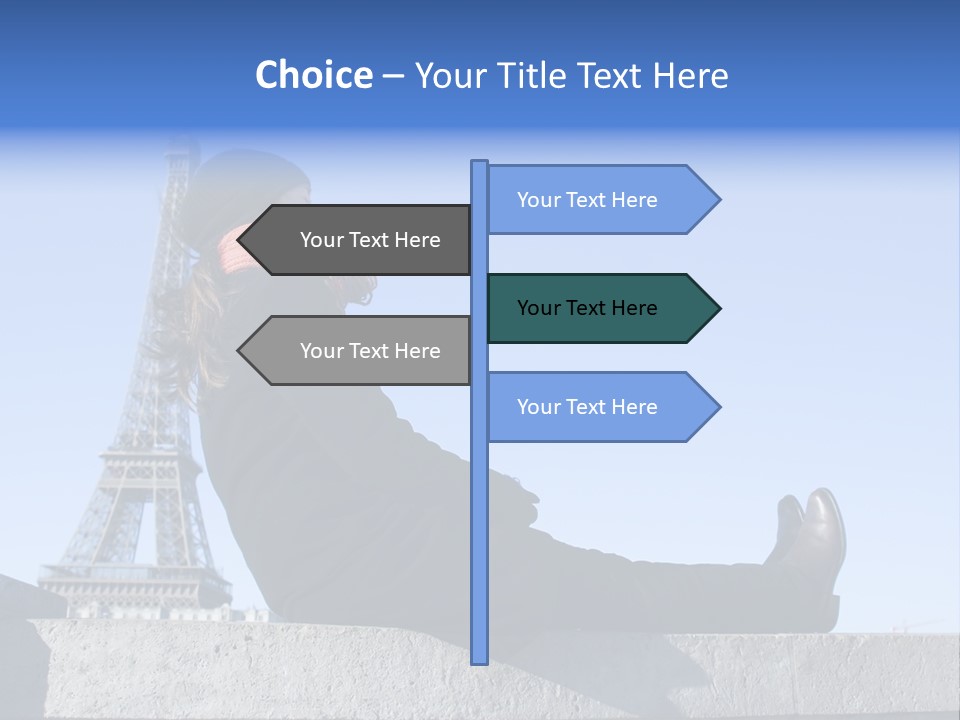 Choice – Your Title Text Here

Your Text Here

Your Text Here

Your Text Here

Your Text Here

Your Text Here